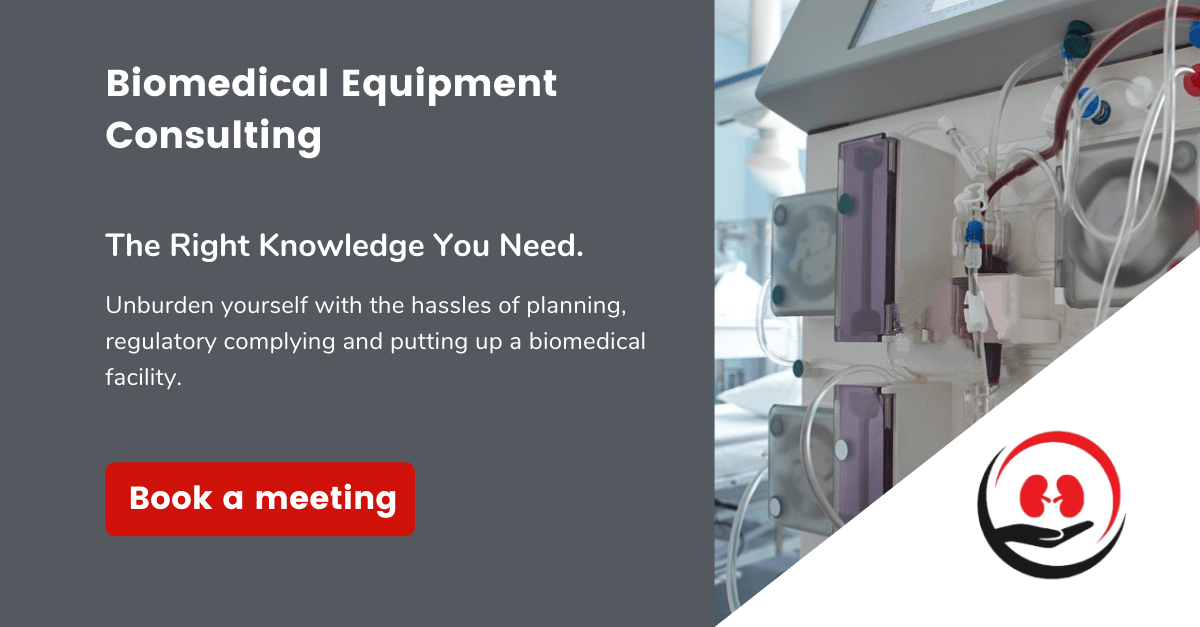 Biomedical Equipment Consulting

The Right Knowledge You Need.

Unburden yourself with the hassles of planning, regulatory complying and putting up a biomedical facility.

Book a meeting